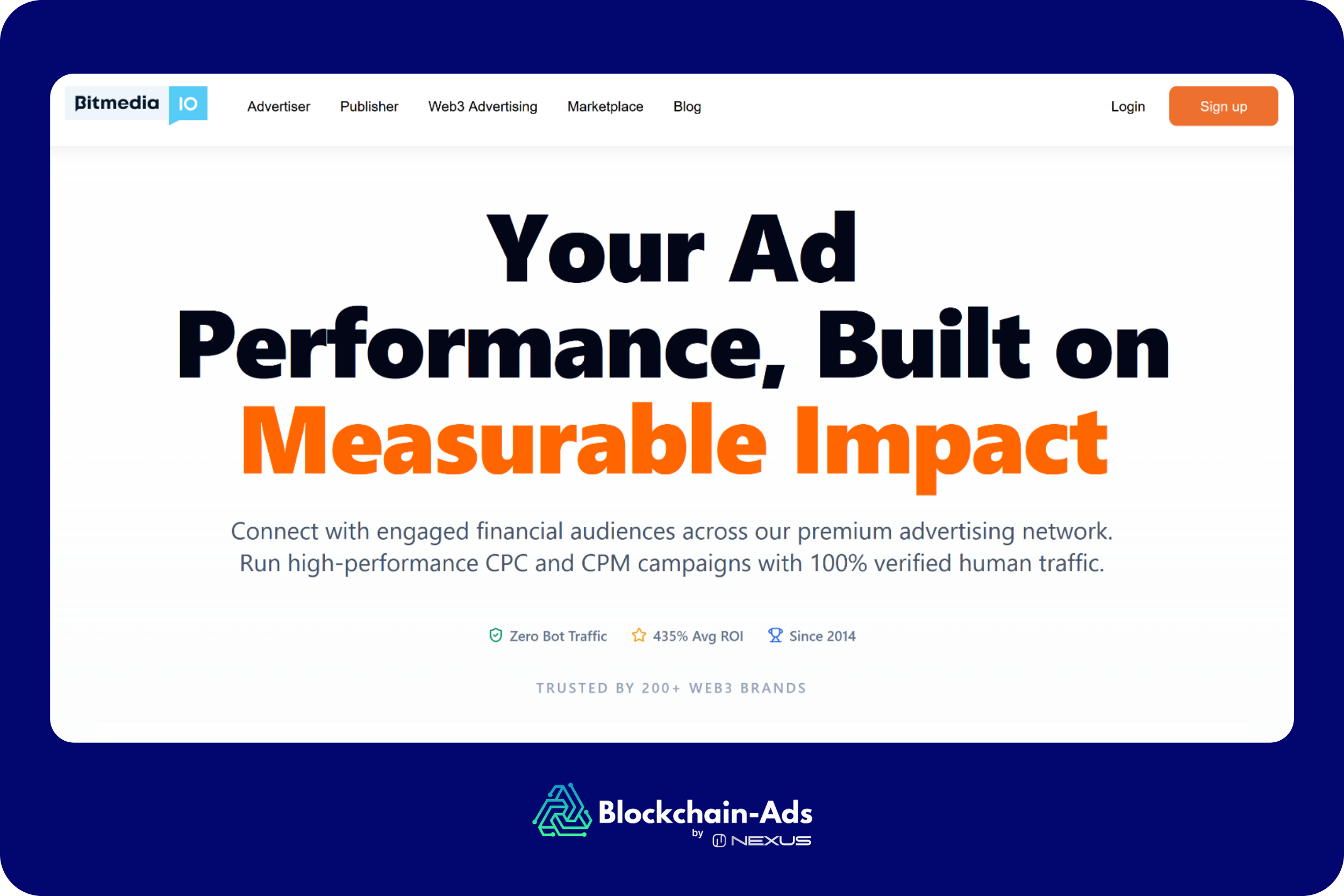 Bitmedia IO

Advertiser Publisher Web3 Advertising Marketplace Blog

Login Sign up

Your Ad Performance, Built on Measurable Impact

Connect with engaged financial audiences across our premium advertising network. Run high-performance CPC and CPM campaigns with 100% verified human traffic.

Zero Bot Traffic 435% Avg ROI Since 2014

TRUSTED BY 200+ WEB3 BRANDS

Blockchain-Ads
by NEXUS